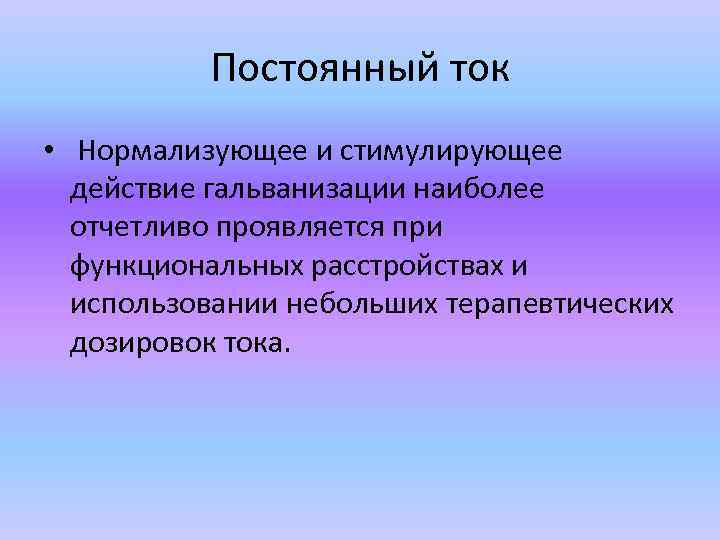 Постоянный ток

• Нормализующее и стимулирующее действие гальванизации наиболее отчетливо проявляется при функциональных расстройствах и использовании небольших терапевтических дозировок тока.